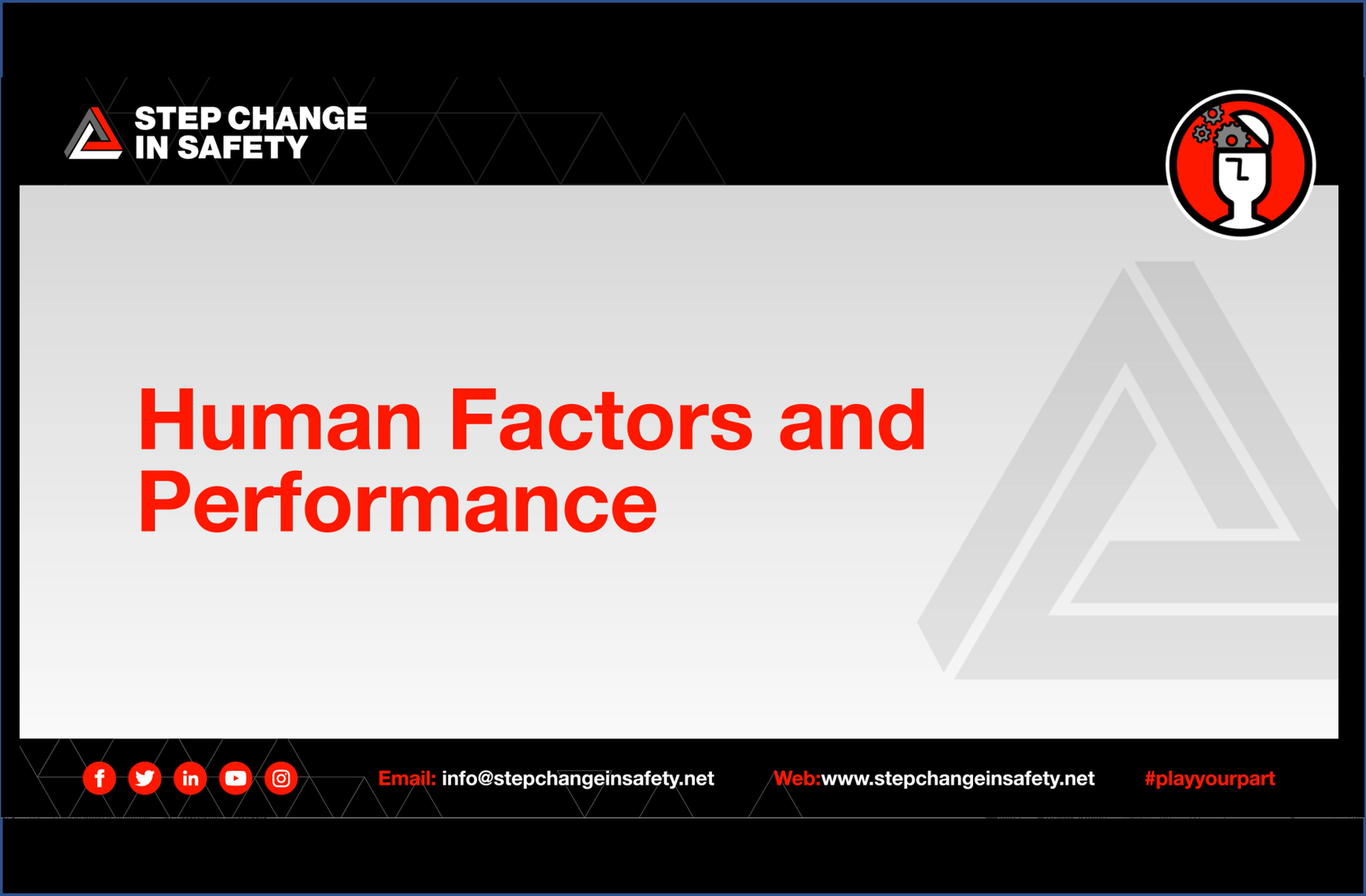 STEP CHANGE IN SAFETY

Human Factors and Performance

Email: info@stepchangeinsafety.net Web:www.stepchangeinsafety.net #playyourpart